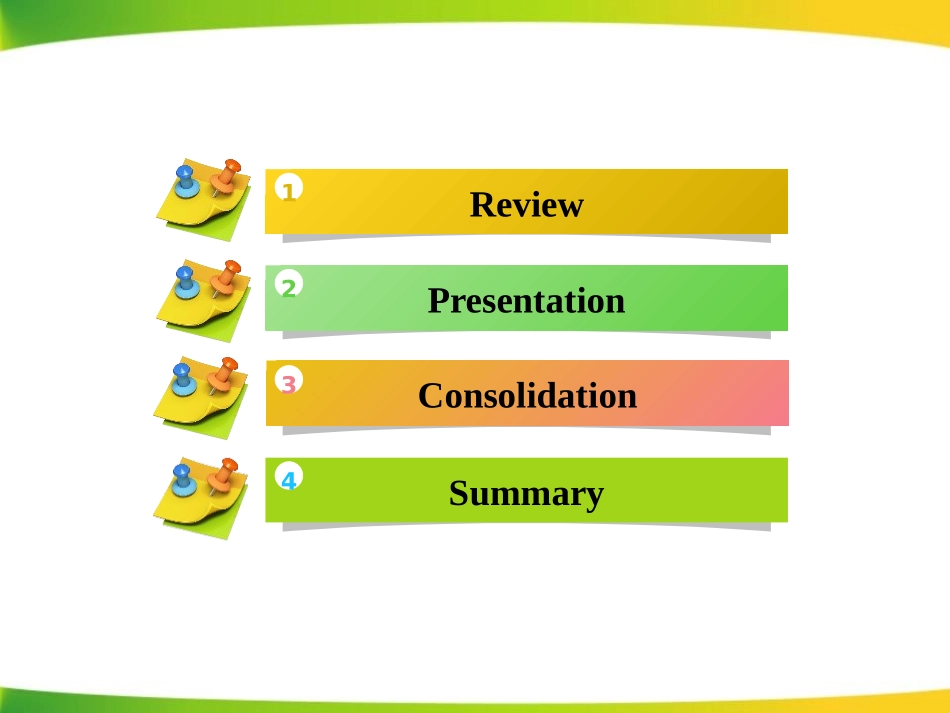 1 Review

2 Presentation

3 Consolidation

4 Summary